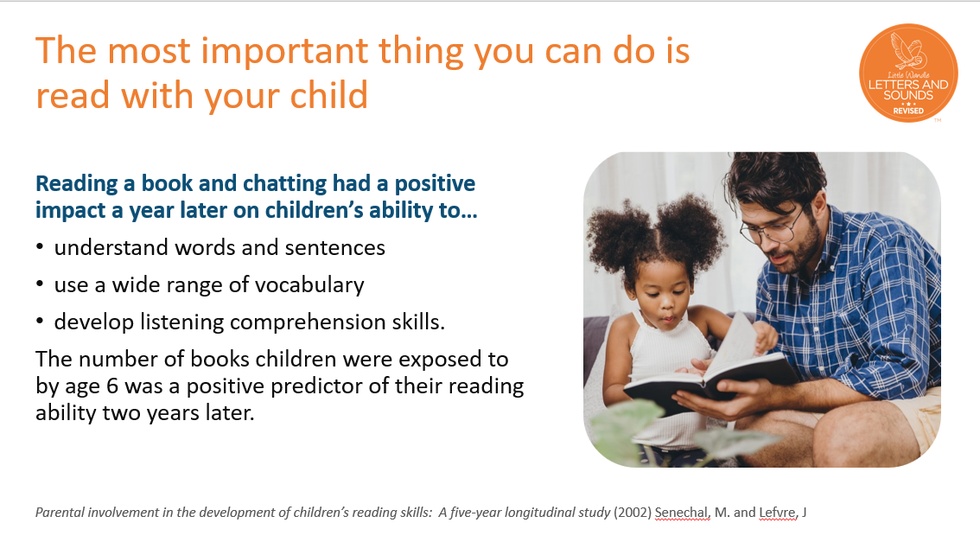 The most important thing you can do is read with your child

Little Wandle LETTERS AND SOUNDS REVISED

Reading a book and chatting had a positive impact a year later on children's ability to…

• understand words and sentences
• use a wide range of vocabulary
• develop listening comprehension skills.

The number of books children were exposed to by age 6 was a positive predictor of their reading ability two years later.

Parental involvement in the development of children's reading skills: A five-year longitudinal study (2002) Senechal, M. and Lefvre, J